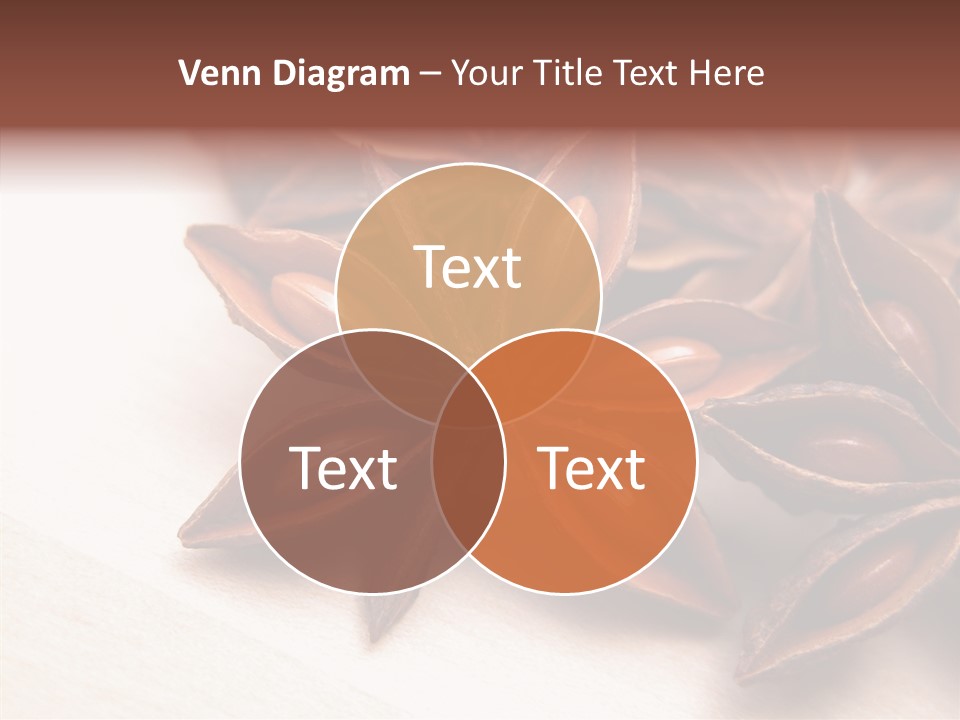 Venn Diagram – Your Title Text Here

Text

Text

Text